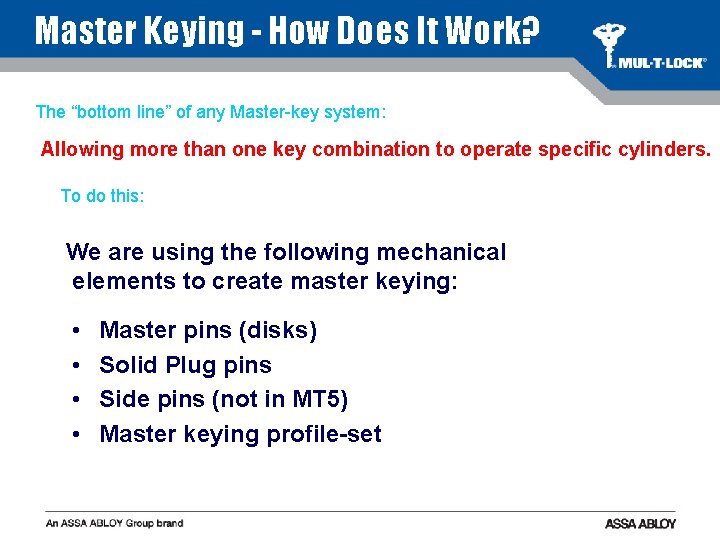 Master Keying - How Does It Work?

MUL-T-LOCK®

The "bottom line" of any Master-key system:

Allowing more than one key combination to operate specific cylinders.

To do this:

We are using the following mechanical elements to create master keying:

• Master pins (disks)
• Solid Plug pins
• Side pins (not in MT5)
• Master keying profile-set

An ASSA ABLOY Group brand

ASSA ABLOY